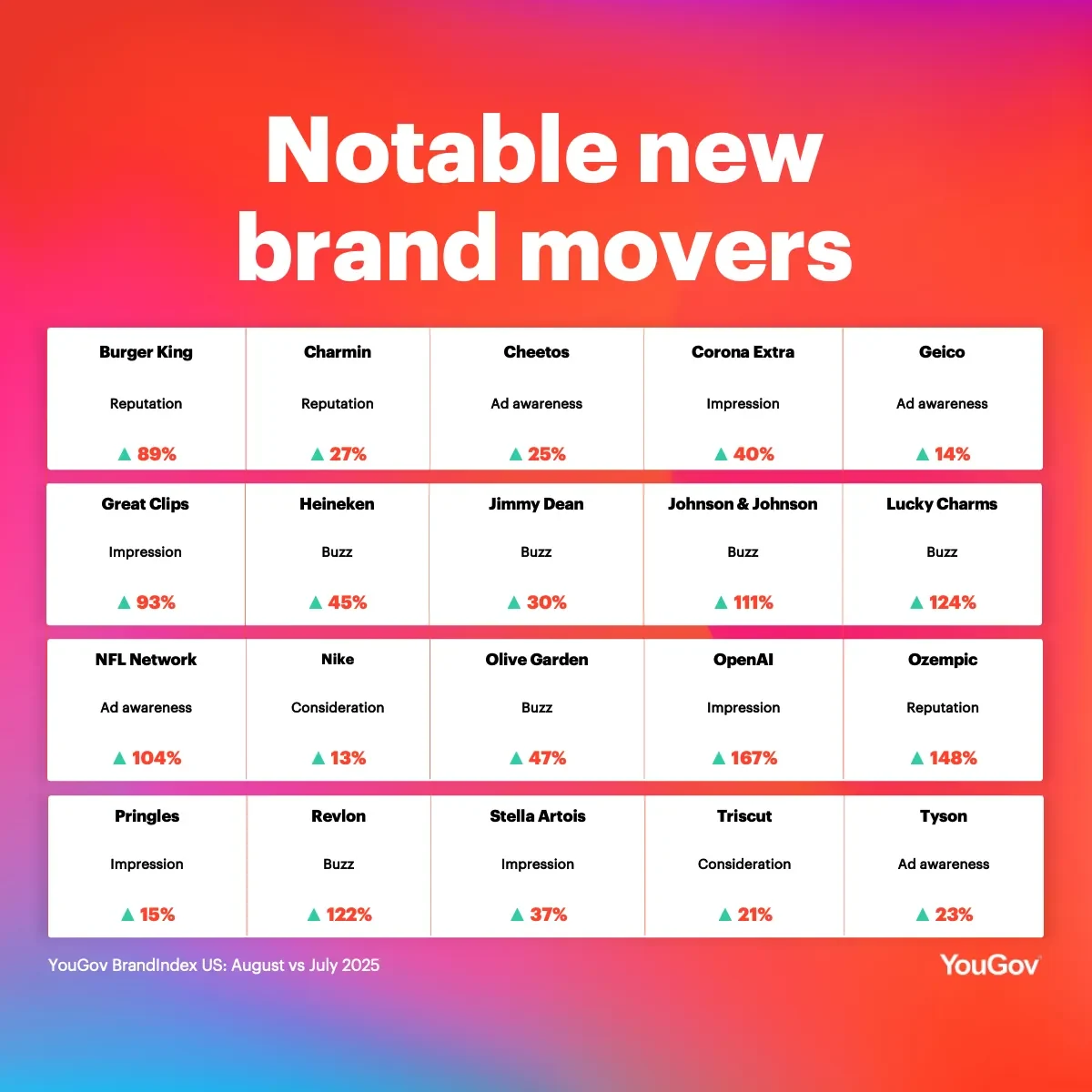 Notable new brand movers

| Burger King | Charmin | Cheetos | Corona Extra | Geico |
|---|---|---|---|---|
| Reputation | Reputation | Ad awareness | Impression | Ad awareness |
| ▲ 89% | ▲ 27% | ▲ 25% | ▲ 40% | ▲ 14% |

| Great Clips | Heineken | Jimmy Dean | Johnson & Johnson | Lucky Charms |
|---|---|---|---|---|
| Impression | Buzz | Buzz | Buzz | Buzz |
| ▲ 93% | ▲ 45% | ▲ 30% | ▲ 111% | ▲ 124% |

| NFL Network | Nike | Olive Garden | OpenAI | Ozempic |
|---|---|---|---|---|
| Ad awareness | Consideration | Buzz | Impression | Reputation |
| ▲ 104% | ▲ 13% | ▲ 47% | ▲ 167% | ▲ 148% |

| Pringles | Revlon | Stella Artois | Triscut | Tyson |
|---|---|---|---|---|
| Impression | Buzz | Impression | Consideration | Ad awareness |
| ▲ 15% | ▲ 122% | ▲ 37% | ▲ 21% | ▲ 23% |

YouGov BrandIndex US: August vs July 2025

YouGov